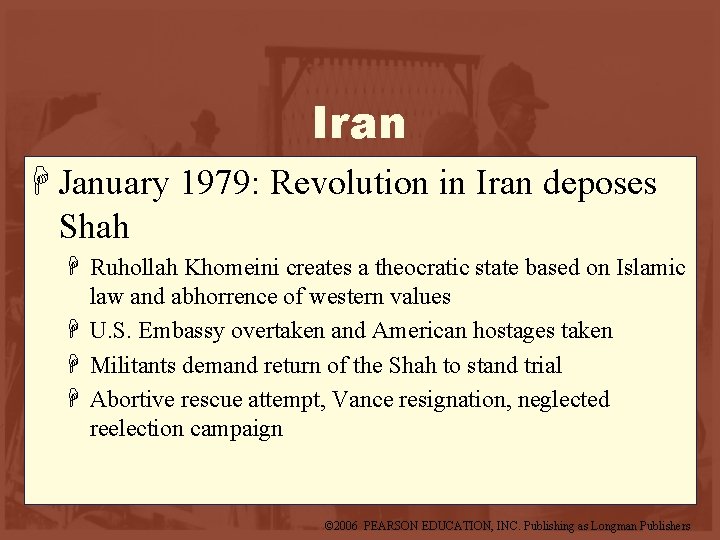 Iran

January 1979: Revolution in Iran deposes Shah

Ruhollah Khomeini creates a theocratic state based on Islamic law and abhorrence of western values

U.S. Embassy overtaken and American hostages taken

Militants demand return of the Shah to stand trial

Abortive rescue attempt, Vance resignation, neglected reelection campaign

©2006 PEARSON EDUCATION, INC. Publishing as Longman Publishers